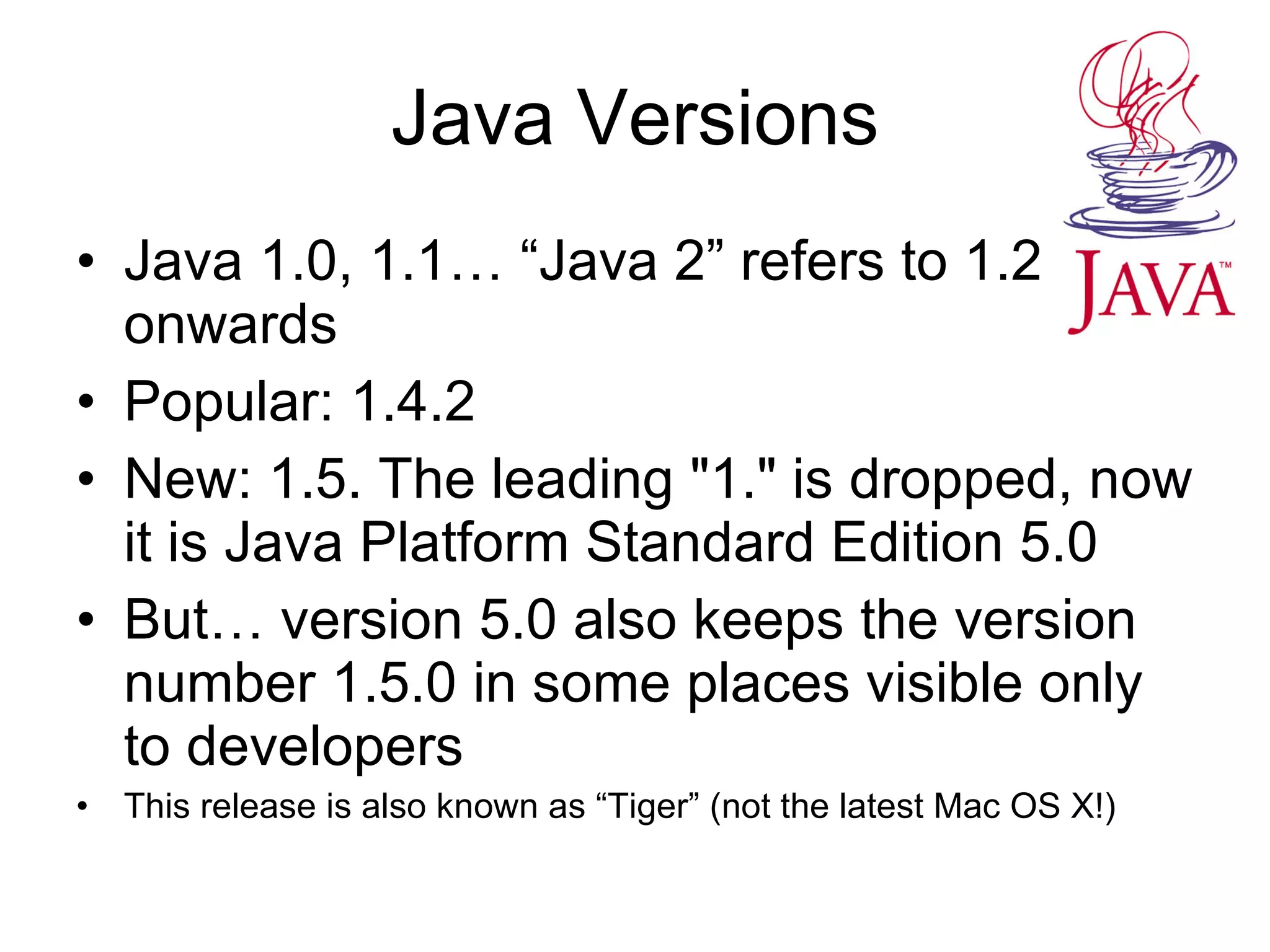 Java Versions

JAVA™

• Java 1.0, 1.1… “Java 2” refers to 1.2 onwards
• Popular: 1.4.2
• New: 1.5. The leading "1." is dropped, now it is Java Platform Standard Edition 5.0
• But… version 5.0 also keeps the version number 1.5.0 in some places visible only to developers
• This release is also known as “Tiger” (not the latest Mac OS X!)